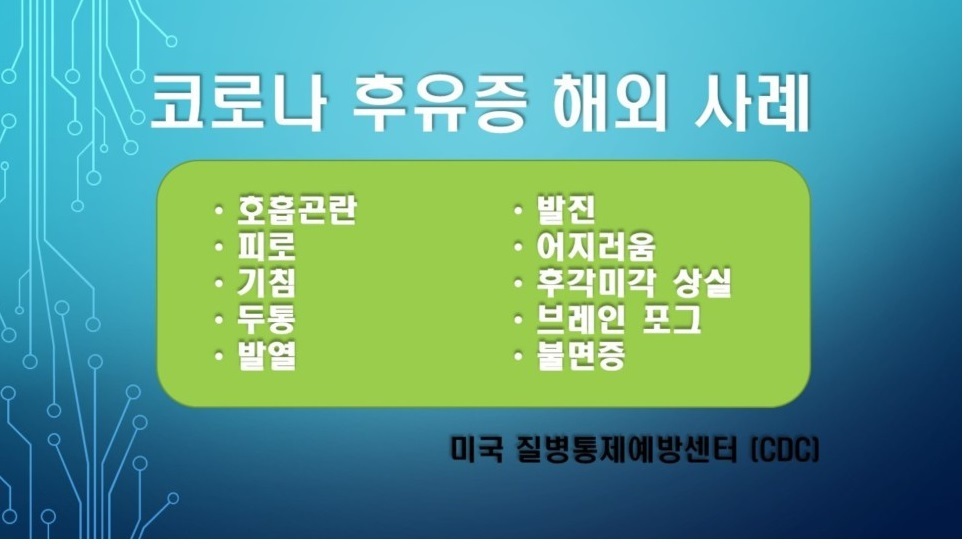 코로나 후유증 해외 사례

· 호흡곤란
· 피로
· 기침
· 두통
· 발열

· 발진
· 어지러움
· 후각미각 상실
· 브레인 포그
· 불면증

미국 질병통제예방센터 (CDC)